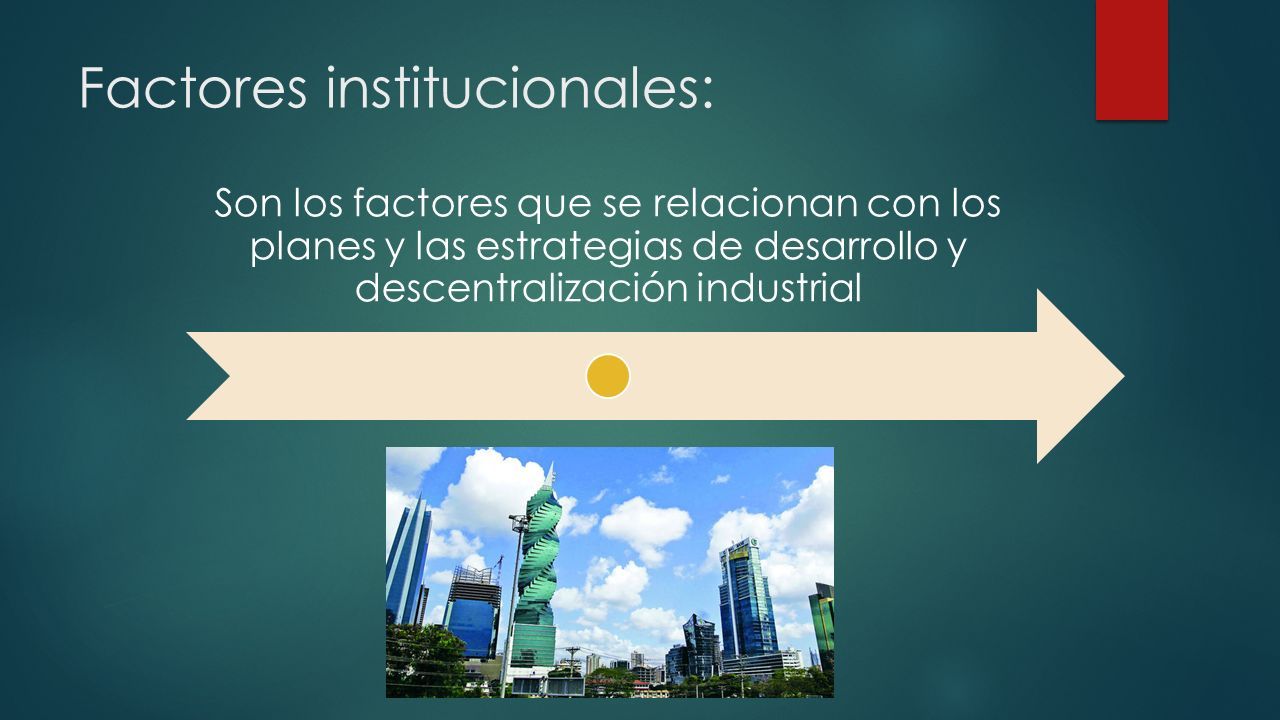 Factores institucionales:

Son los factores que se relacionan con los planes y las estrategias de desarrollo y descentralización industrial